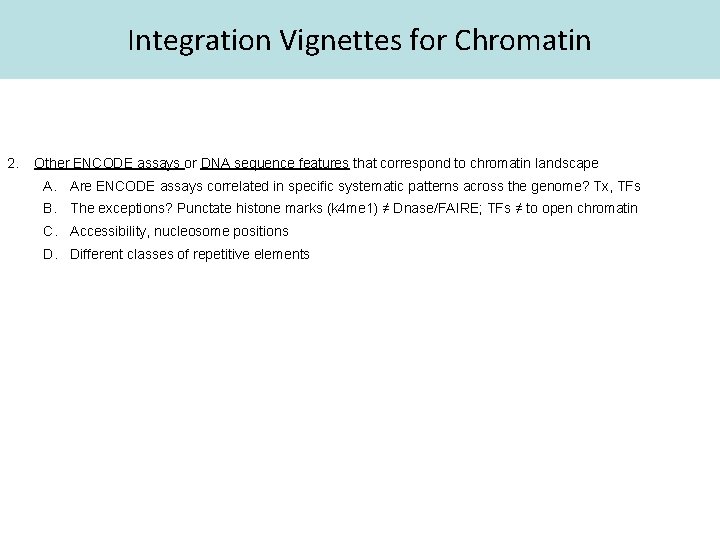 Integration Vignettes for Chromatin

2. Other ENCODE assays or DNA sequence features that correspond to chromatin landscape

A. Are ENCODE assays correlated in specific systematic patterns across the genome? Tx, TFs

B. The exceptions? Punctate histone marks (k4me1) ≠ Dnase/FAIRE; TFs ≠ to open chromatin

C. Accessibility, nucleosome positions

D. Different classes of repetitive elements